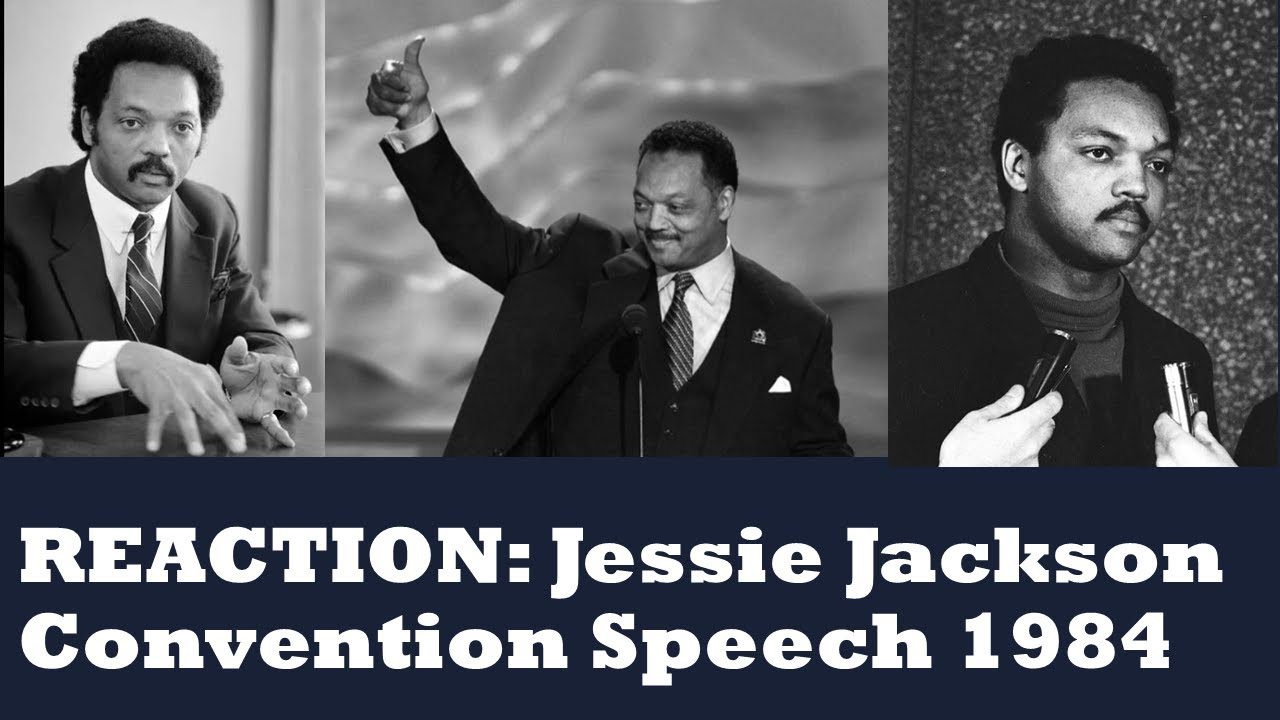 REACTION: Jessie Jackson Convention Speech 1984